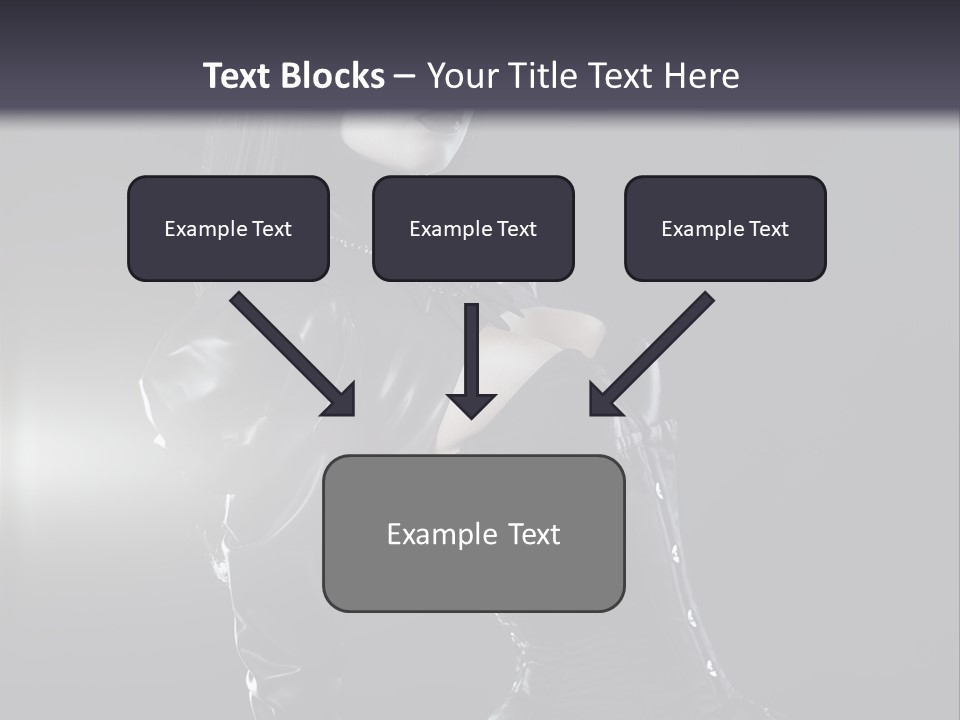 Text Blocks – Your Title Text Here

Example Text

Example Text

Example Text

Example Text